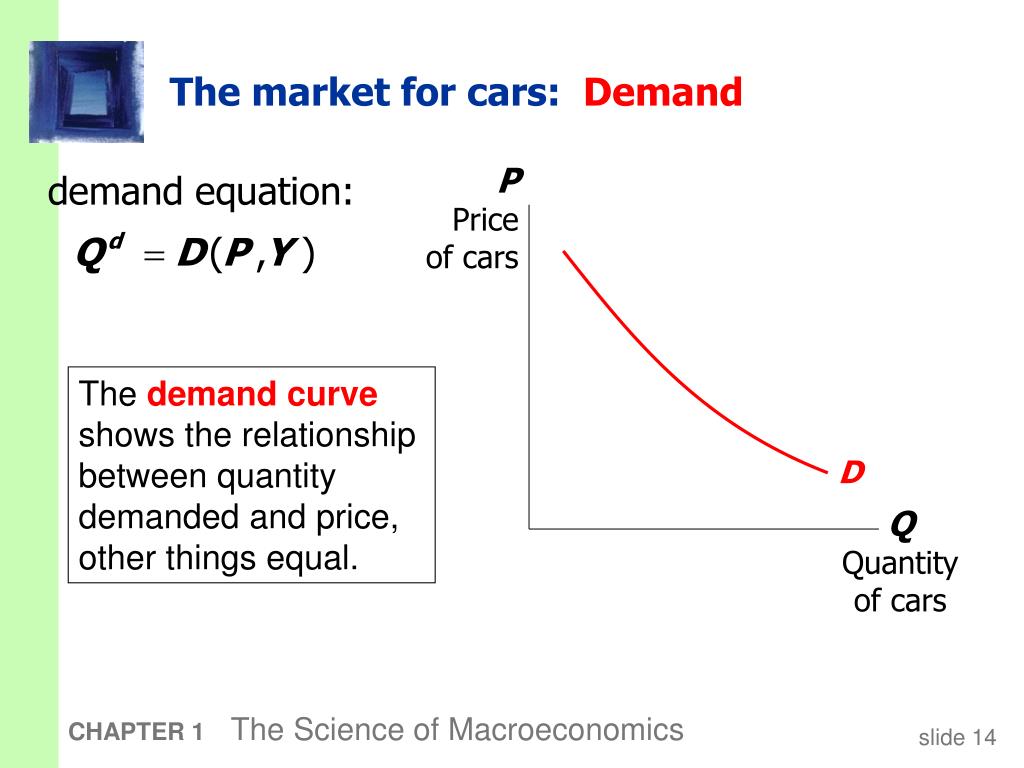 The market for cars: Demand

demand equation:

$Q^d = D(P, Y)$

The demand curve shows the relationship between quantity demanded and price, other things equal.

P
Price of cars

D

Q
Quantity of cars

CHAPTER 1 The Science of Macroeconomics

slide 14